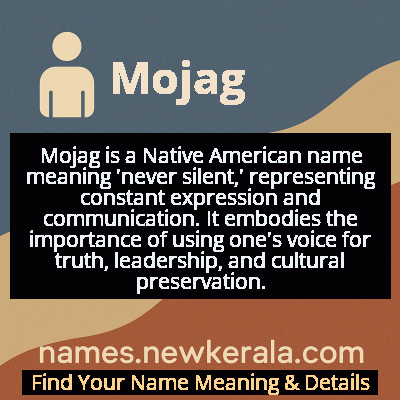 Mojag

Mojag is a Native American name meaning 'never silent,' representing constant expression and communication. It embodies the importance of using one's voice for truth, leadership, and cultural preservation.

names.newkerala.com

Find Your Name Meaning & Details